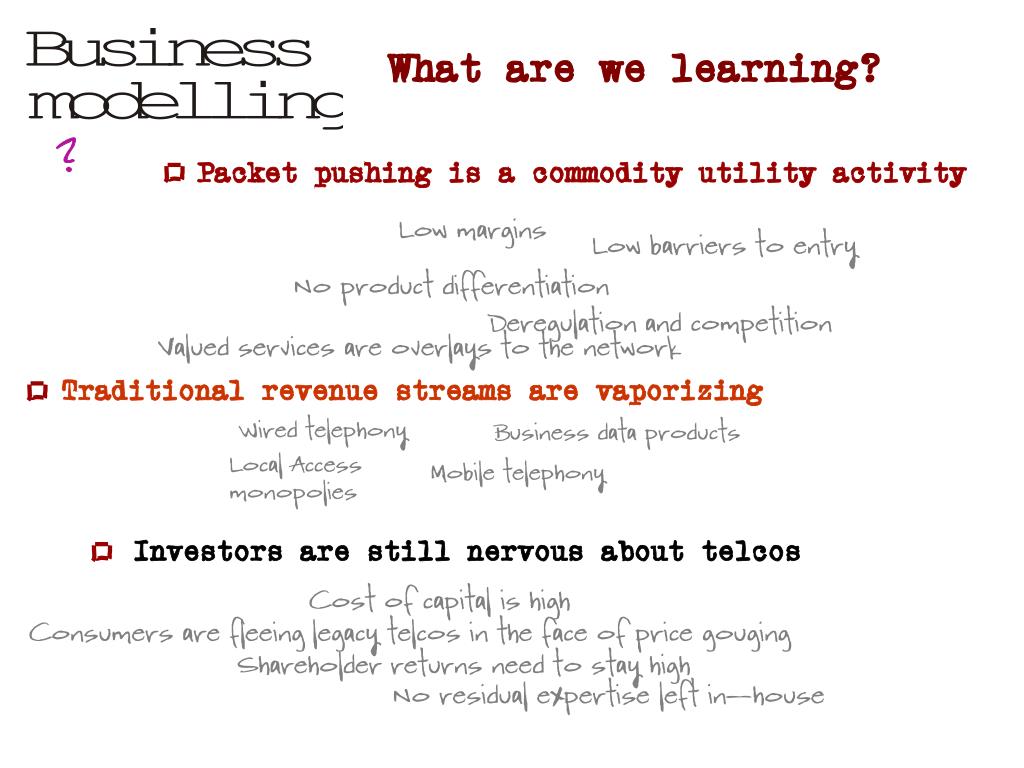 Business modelling

?

What are we learning?

Packet pushing is a commodity utility activity

Low margins

Low barriers to entry

No product differentiation

Deregulation and competition

Valued services are overlays to the network

Traditional revenue streams are vaporizing

Wired telephony

Business data products

Local Access monopolies

Mobile telephony

Investors are still nervous about telcos

Cost of capital is high

Consumers are fleeing legacy telcos in the face of price gouging

Shareholder returns need to stay high

No residual expertise left in-house